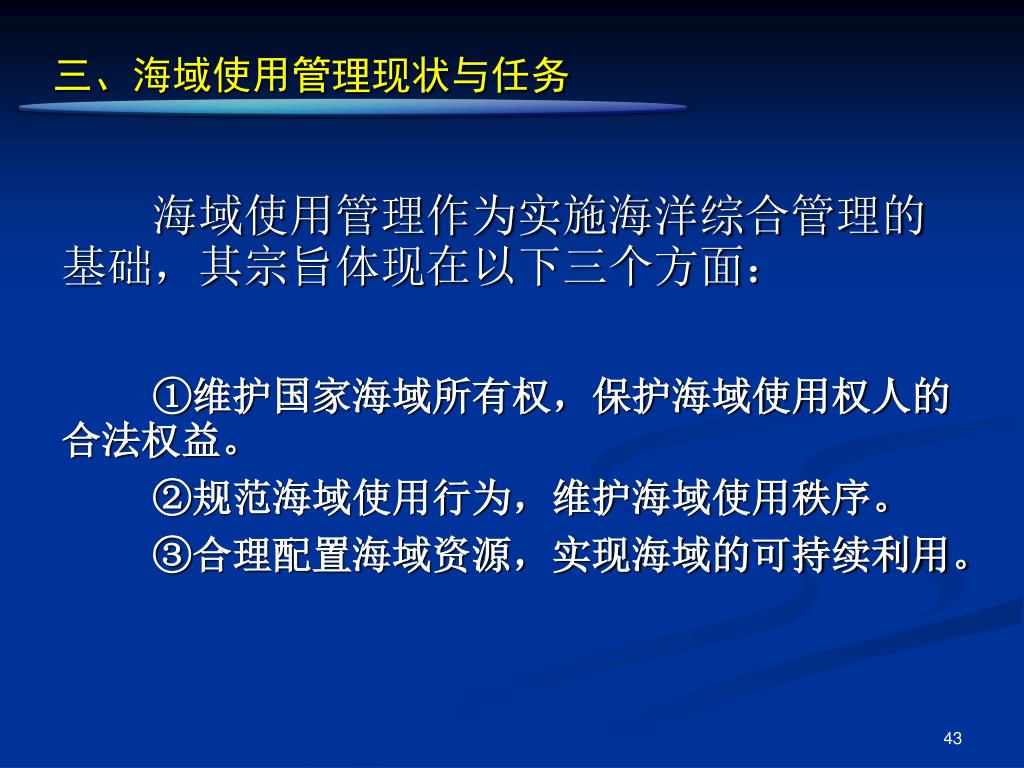 三、海域使用管理现状与任务

海域使用管理作为实施海洋综合管理的基础，其宗旨体现在以下三个方面：

①维护国家海域所有权，保护海域使用权人的合法权益。

②规范海域使用行为，维护海域使用秩序。

③合理配置海域资源，实现海域的可持续利用。

43